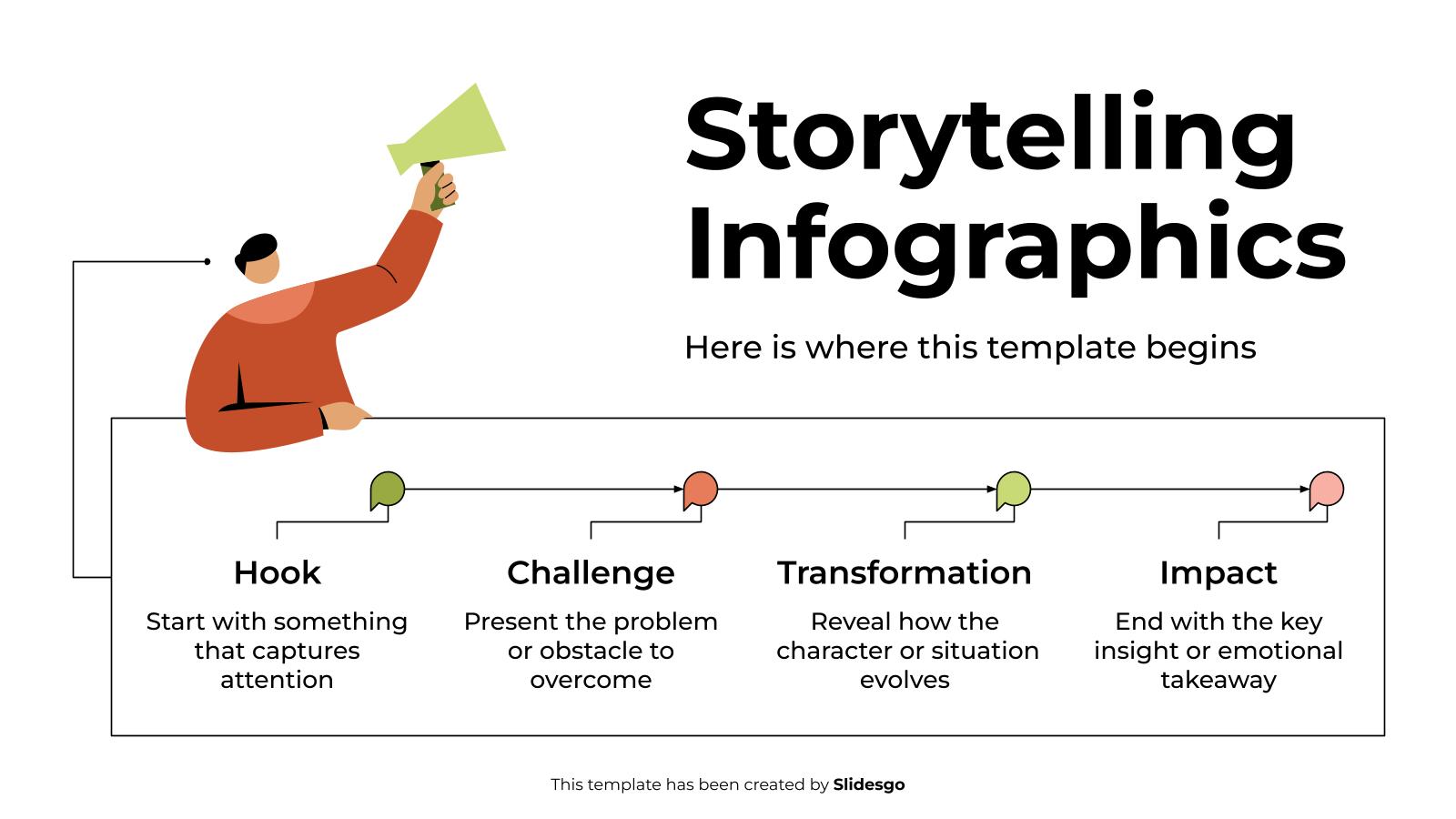 Storytelling Infographics

Here is where this template begins

Hook
Start with something that captures attention

Challenge
Present the problem or obstacle to overcome

Transformation
Reveal how the character or situation evolves

Impact
End with the key insight or emotional takeaway

This template has been created by Slidesgo